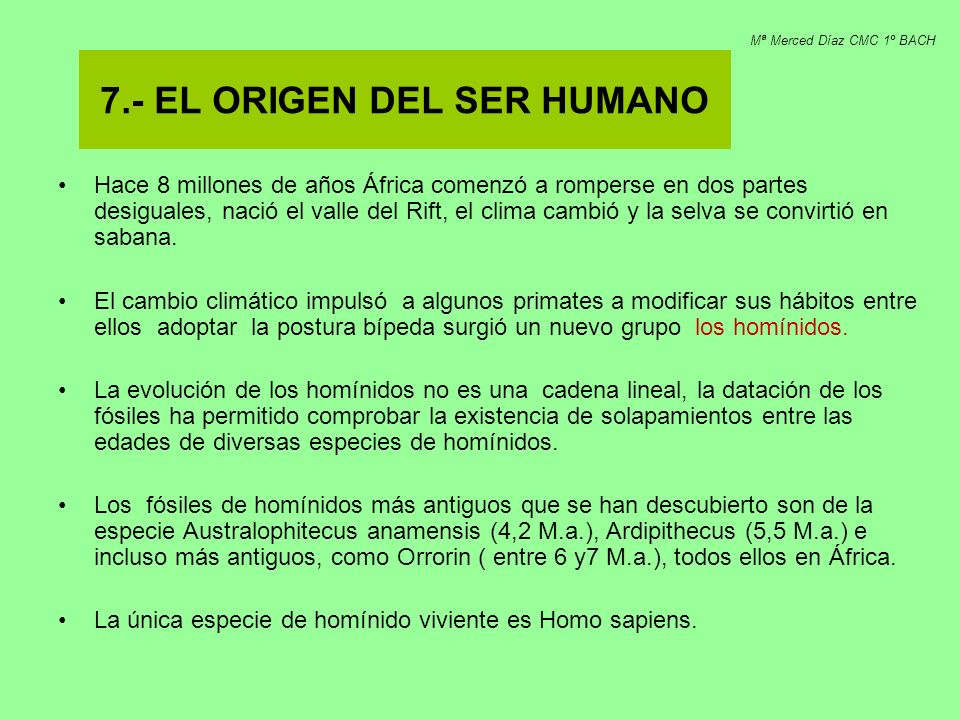 Mª Merced Díaz CMC 1º BACH

7.- EL ORIGEN DEL SER HUMANO

• Hace 8 millones de años África comenzó a romperse en dos partes desiguales, nació el valle del Rift, el clima cambió y la selva se convirtió en sabana.

• El cambio climático impulsó a algunos primates a modificar sus hábitos entre ellos adoptar la postura bípeda surgió un nuevo grupo los homínidos.

• La evolución de los homínidos no es una cadena lineal, la datación de los fósiles ha permitido comprobar la existencia de solapamientos entre las edades de diversas especies de homínidos.

• Los fósiles de homínidos más antiguos que se han descubierto son de la especie Australophitecus anamensis (4,2 M.a.), Ardipithecus (5,5 M.a.) e incluso más antiguos, como Orrorin ( entre 6 y7 M.a.), todos ellos en África.

• La única especie de homínido viviente es Homo sapiens.